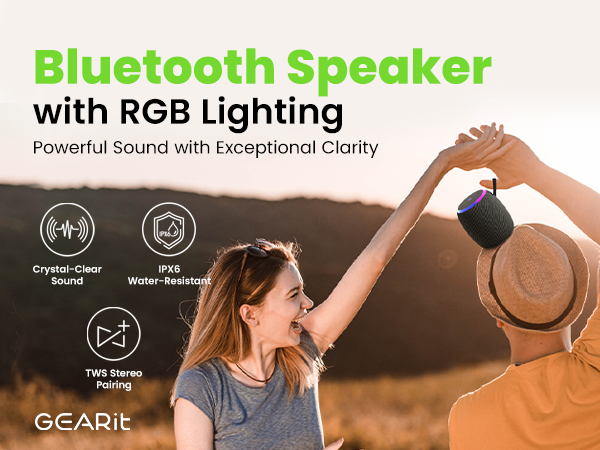 Bluetooth Speaker
with RGB Lighting
Powerful Sound with Exceptional Clarity

Crystal-Clear
Sound

IPX6
Water-Resistant

TWS Stereo
Pairing

GEARit